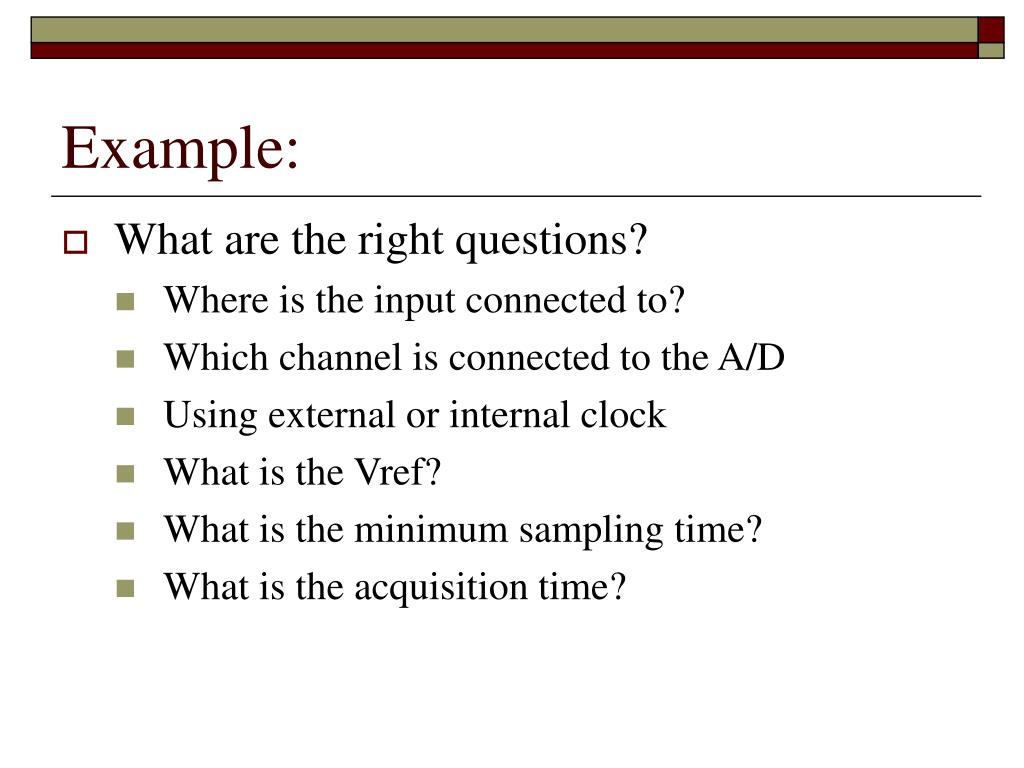 Example:

What are the right questions?

Where is the input connected to?

Which channel is connected to the A/D

Using external or internal clock

What is the Vref?

What is the minimum sampling time?

What is the acquisition time?